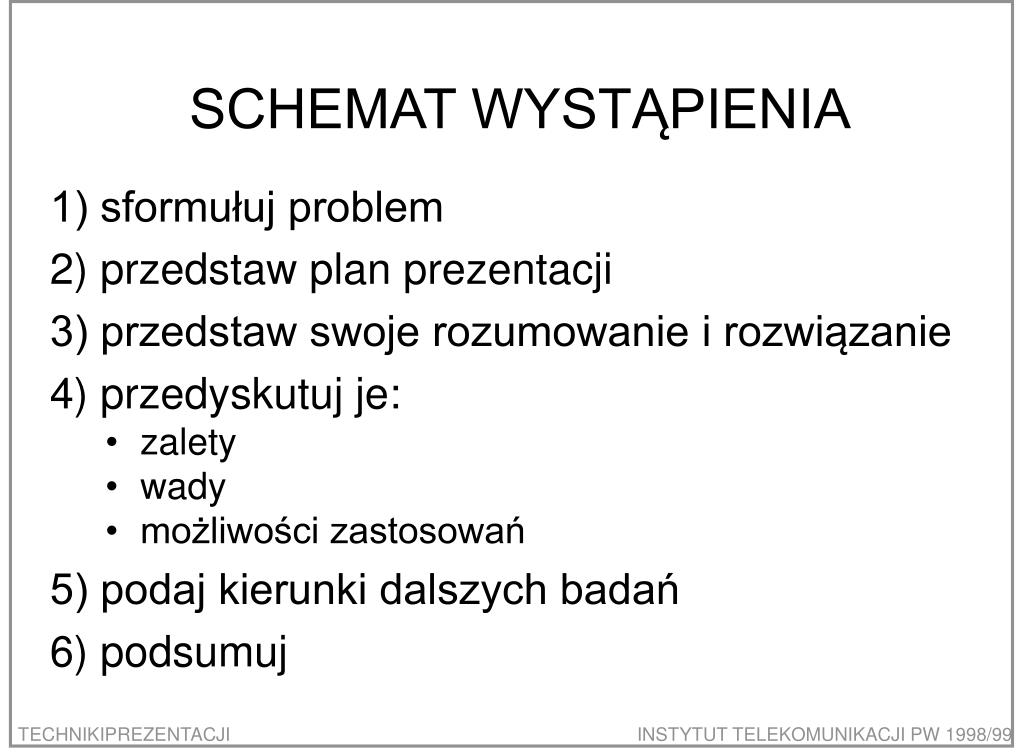 SCHEMAT WYSTĄPIENIA

1) sformułuj problem

2) przedstaw plan prezentacji

3) przedstaw swoje rozumowanie i rozwiązanie

4) przedyskutuj je:
• zalety
• wady
• możliwości zastosowań

5) podaj kierunki dalszych badań

6) podsumuj

TECHNIKIPREZENTACJI

INSTYTUT TELEKOMUNIKACJI PW 1998/99